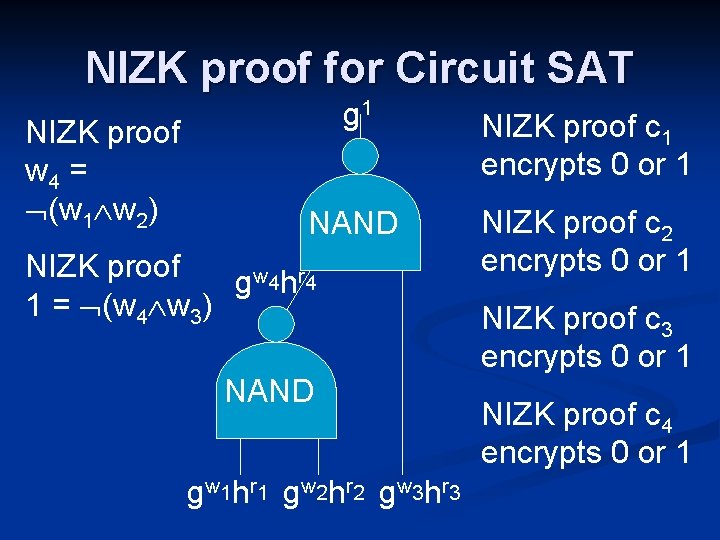 NIZK proof for Circuit SAT

NIZK proof $w_4 = \neg(w_1 \wedge w_2)$

NIZK proof $1 = \neg(w_4 \wedge w_3)$

$g^1$

NAND

$g^{w_4}h^{r_4}$

NAND

$g^{w_1}h^{r_1}$ $g^{w_2}h^{r_2}$ $g^{w_3}h^{r_3}$

NIZK proof $c_1$ encrypts 0 or 1

NIZK proof $c_2$ encrypts 0 or 1

NIZK proof $c_3$ encrypts 0 or 1

NIZK proof $c_4$ encrypts 0 or 1